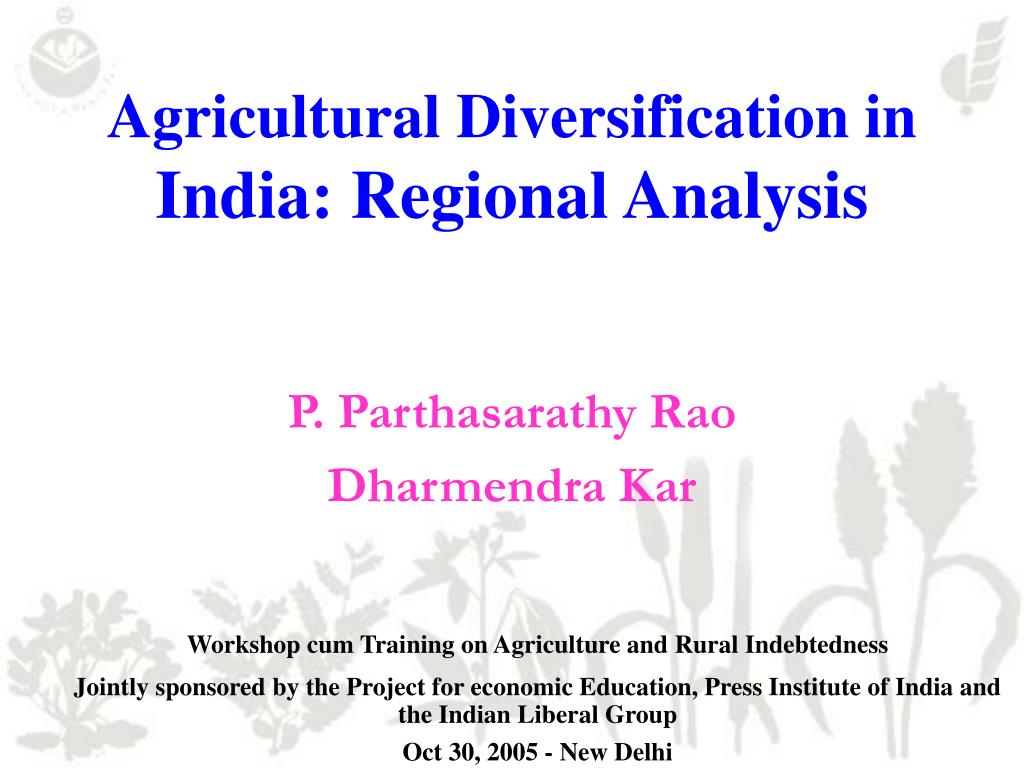 Agricultural Diversification in India: Regional Analysis

P. Parthasarathy Rao

Dharmendra Kar

Workshop cum Training on Agriculture and Rural Indebtedness

Jointly sponsored by the Project for economic Education, Press Institute of India and the Indian Liberal Group

Oct 30, 2005 - New Delhi